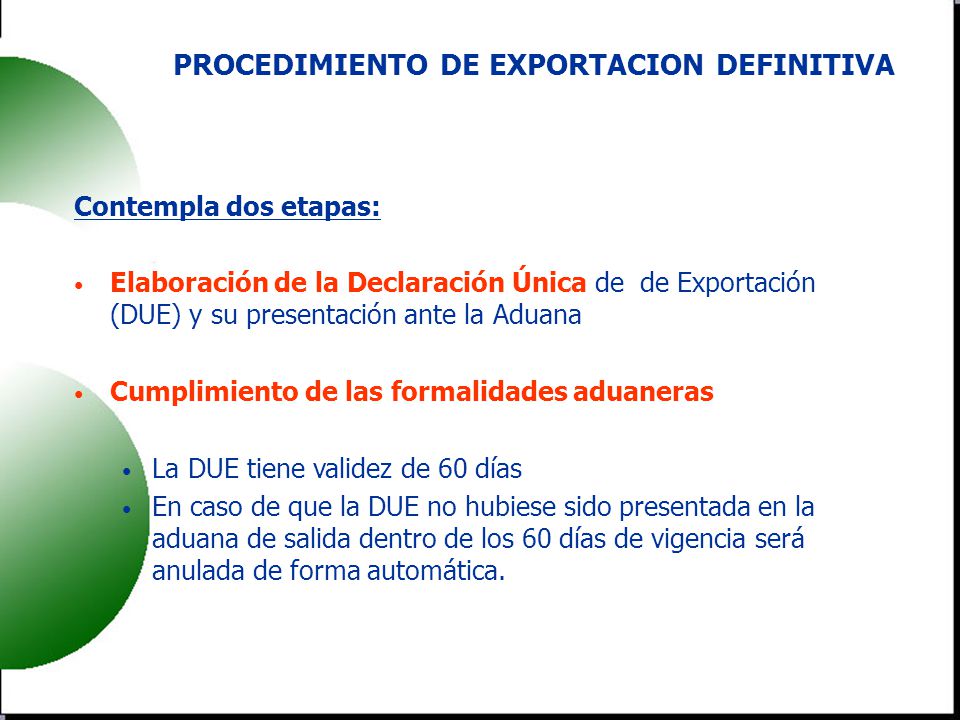 PROCEDIMIENTO DE EXPORTACION DEFINITIVA

Contempla dos etapas:

• Elaboración de la Declaración Única de de Exportación (DUE) y su presentación ante la Aduana

• Cumplimiento de las formalidades aduaneras

• La DUE tiene validez de 60 días
• En caso de que la DUE no hubiese sido presentada en la aduana de salida dentro de los 60 días de vigencia será anulada de forma automática.